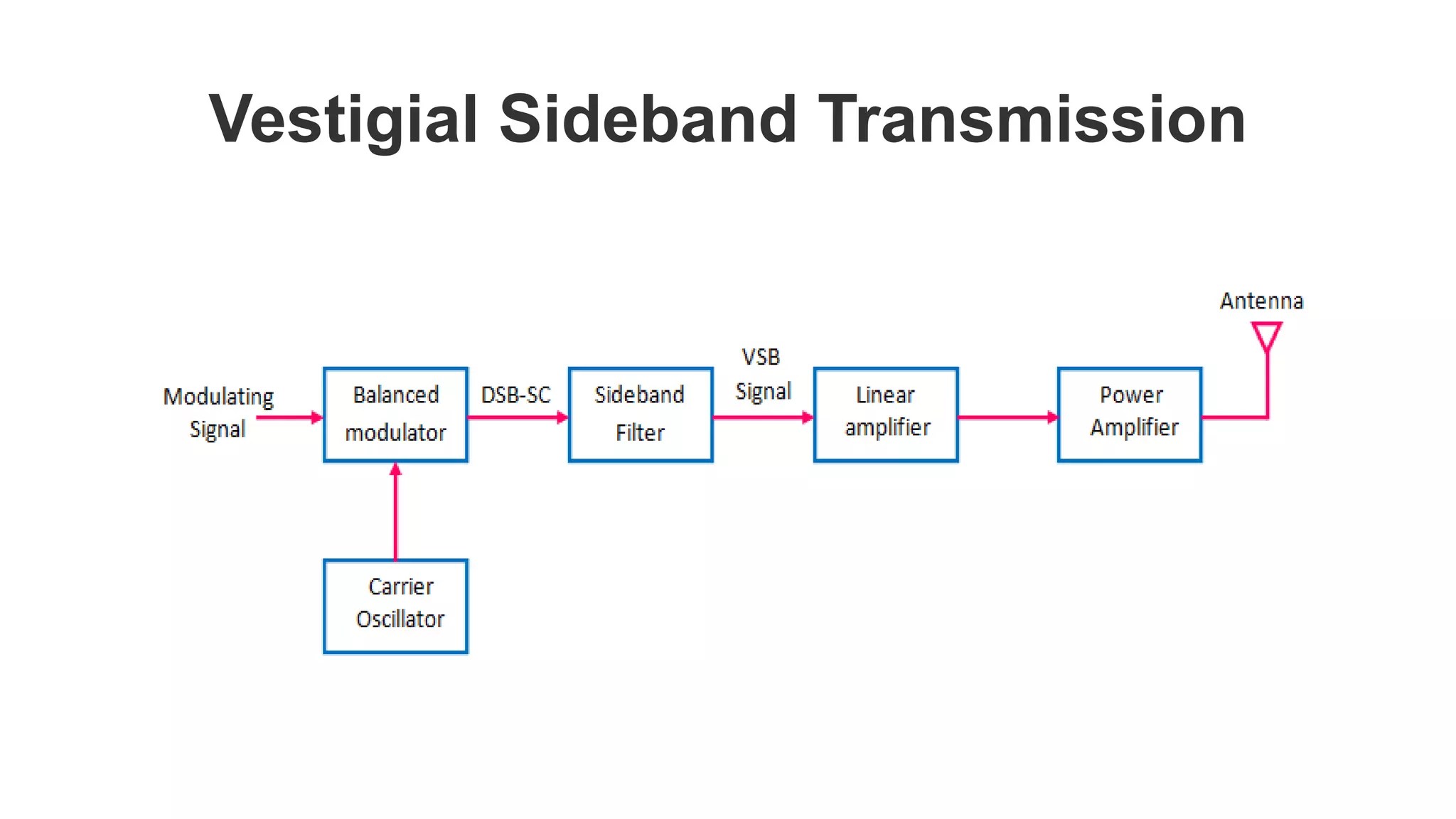 Vestigial Sideband Transmission

Antenna

Modulating Signal

Balanced modulator

DSB-SC

Sideband Filter

VSB Signal

Linear amplifier

Power Amplifier

Carrier Oscillator